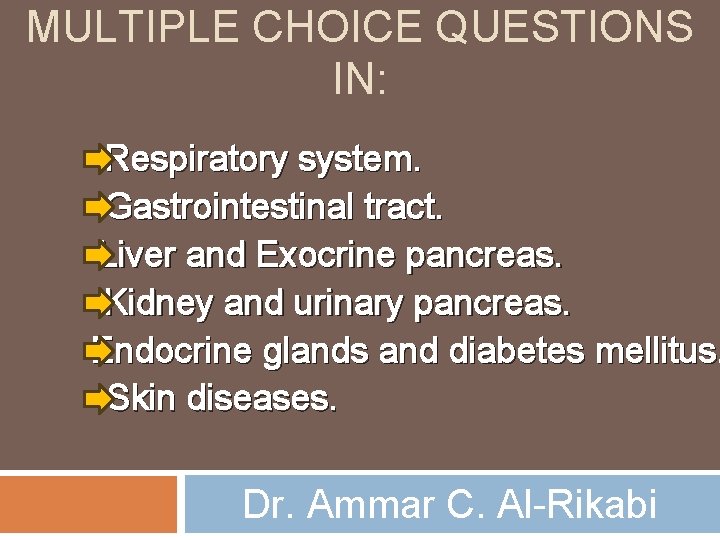 MULTIPLE CHOICE QUESTIONS IN:

Respiratory system.
Gastrointestinal tract.
Liver and Exocrine pancreas.
Kidney and urinary pancreas.
Endocrine glands and diabetes mellitus.
Skin diseases.

Dr. Ammar C. Al-Rikabi